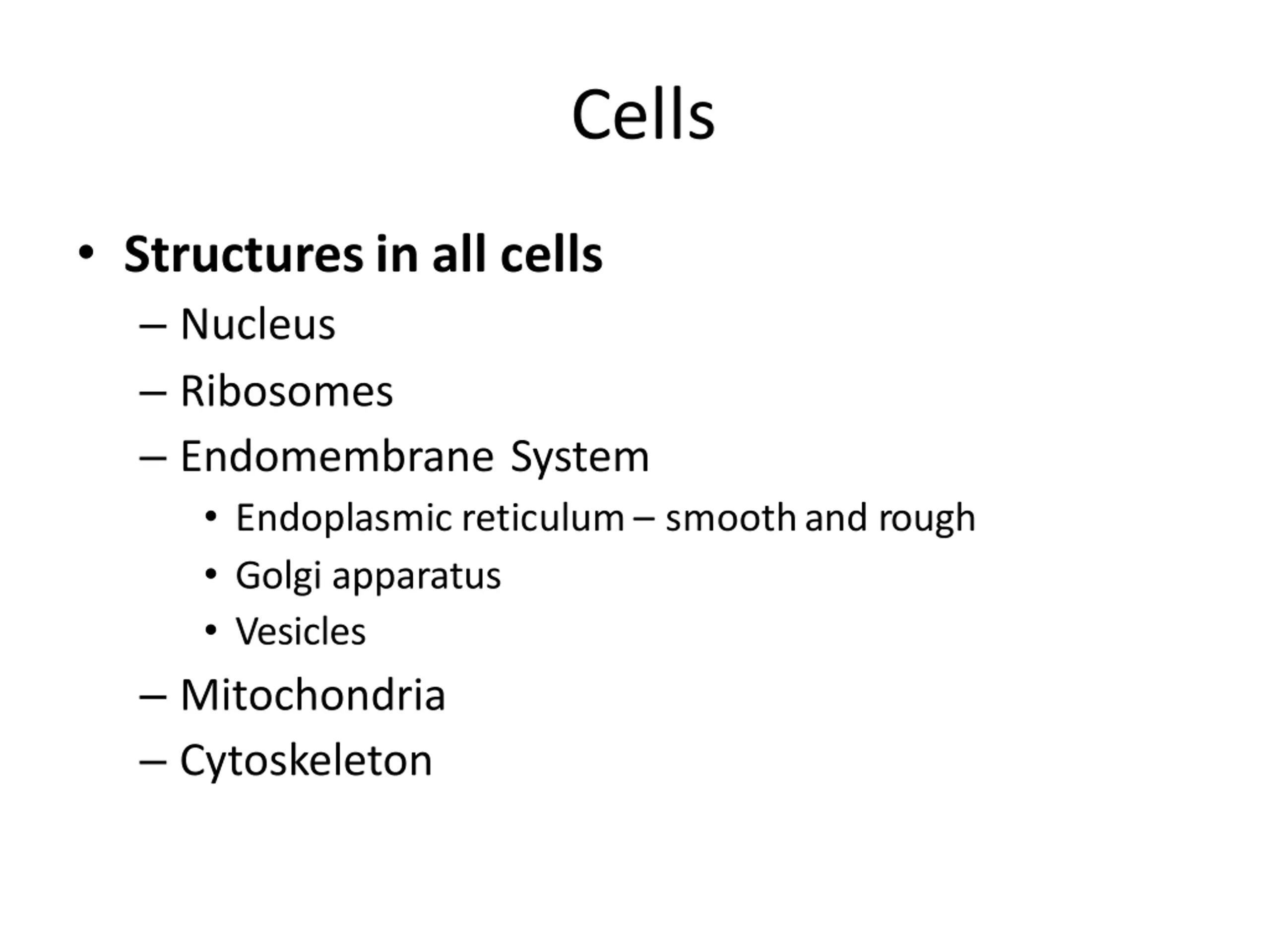 Cells

• Structures in all cells
– Nucleus
– Ribosomes
– Endomembrane System
• Endoplasmic reticulum – smooth and rough
• Golgi apparatus
• Vesicles
– Mitochondria
– Cytoskeleton